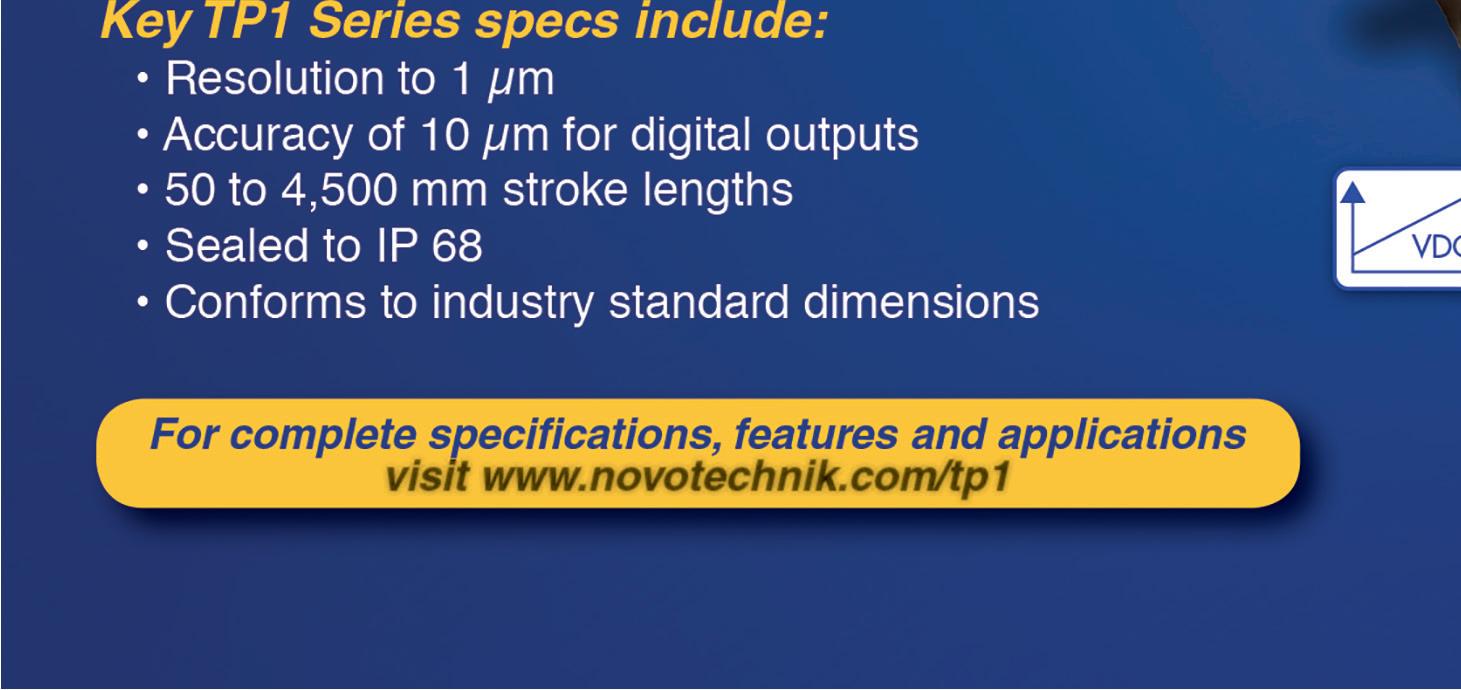 Key TP1 Series specs include:

• Resolution to 1 μm
• Accuracy of 10 μm for digital outputs
• 50 to 4,500 mm stroke lengths
• Sealed to IP 68
• Conforms to industry standard dimensions

VDC

For complete specifications, features and applications visit www.novotechnik.com/tp1